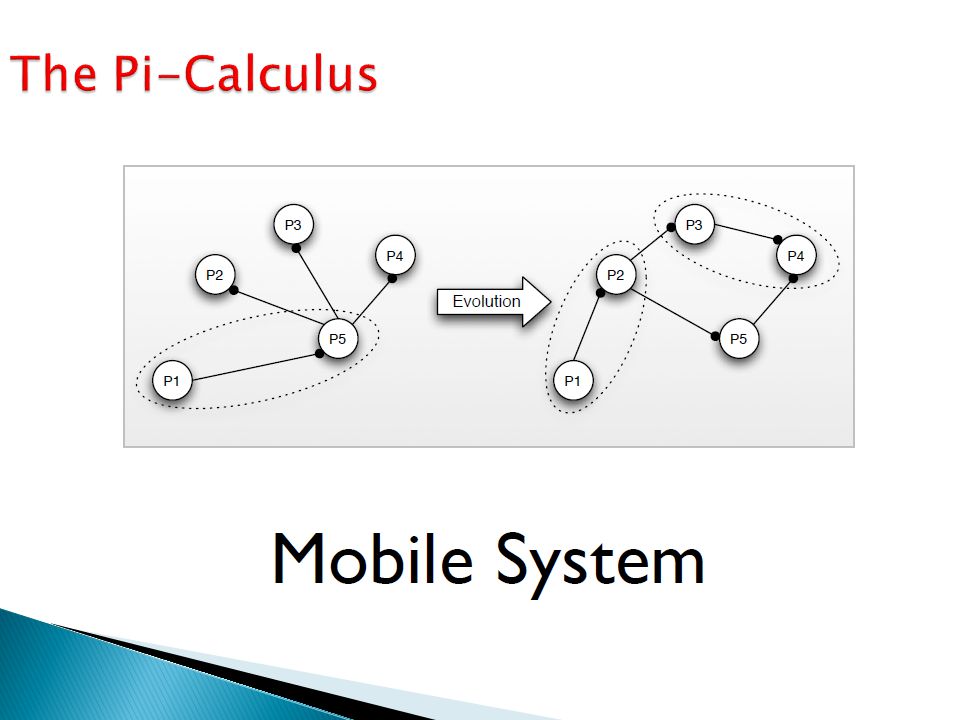 The Pi-Calculus

P3
P2
P4
P5
P1

Evolution

P3
P2
P4
P5
P1

Mobile System